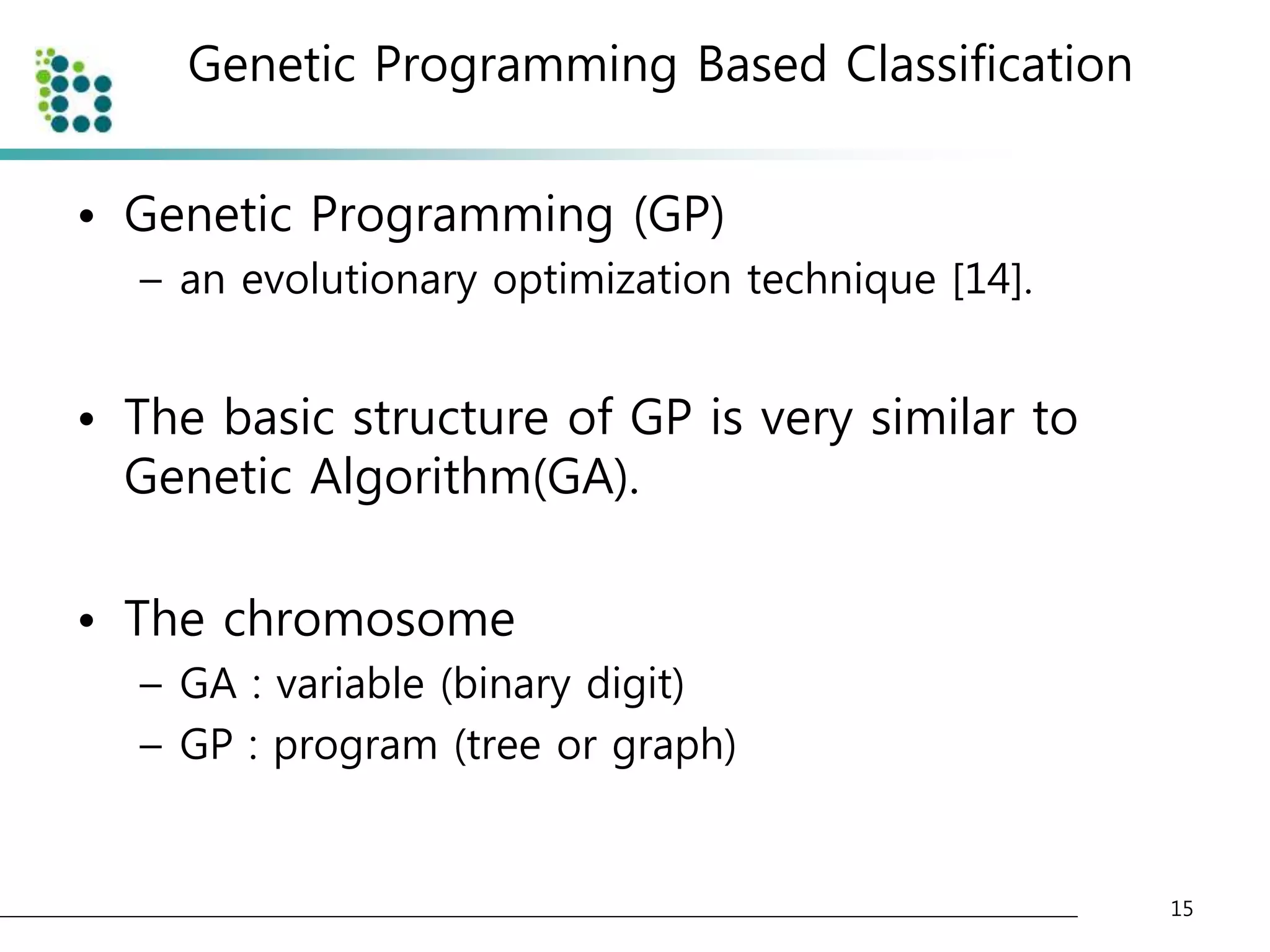 Genetic Programming Based Classification

• Genetic Programming (GP)
– an evolutionary optimization technique [14].

• The basic structure of GP is very similar to Genetic Algorithm(GA).

• The chromosome
– GA : variable (binary digit)
– GP : program (tree or graph)

15